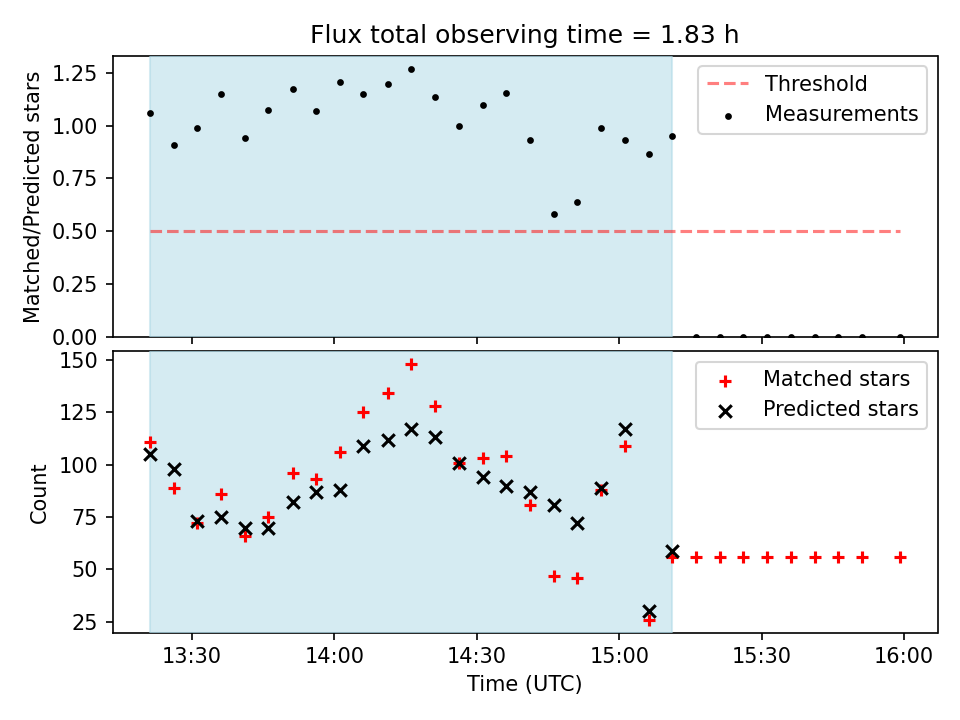 Flux total observing time = 1.83 h

Matched/Predicted stars

1.25
1.00
0.75
0.50
0.25
0.00

Threshold
Measurements

Count

150
125
100
75
50
25

Matched stars
Predicted stars

13:30
14:00
14:30
15:00
15:30
16:00

Time (UTC)